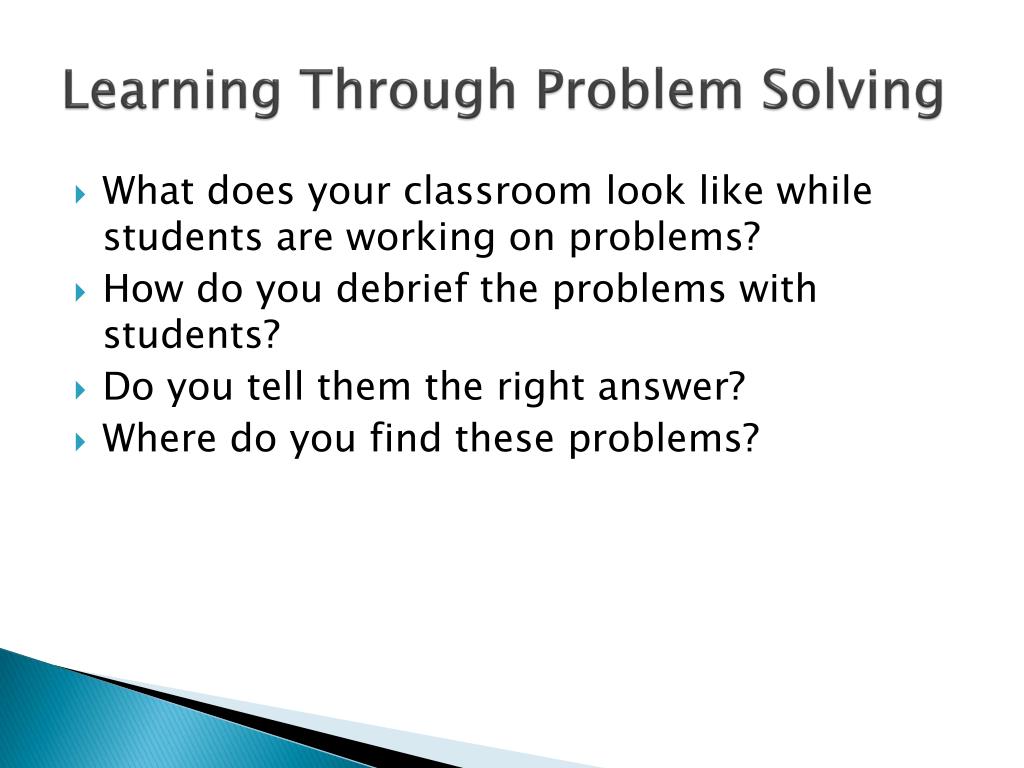 Learning Through Problem Solving

What does your classroom look like while students are working on problems?
How do you debrief the problems with students?
Do you tell them the right answer?
Where do you find these problems?